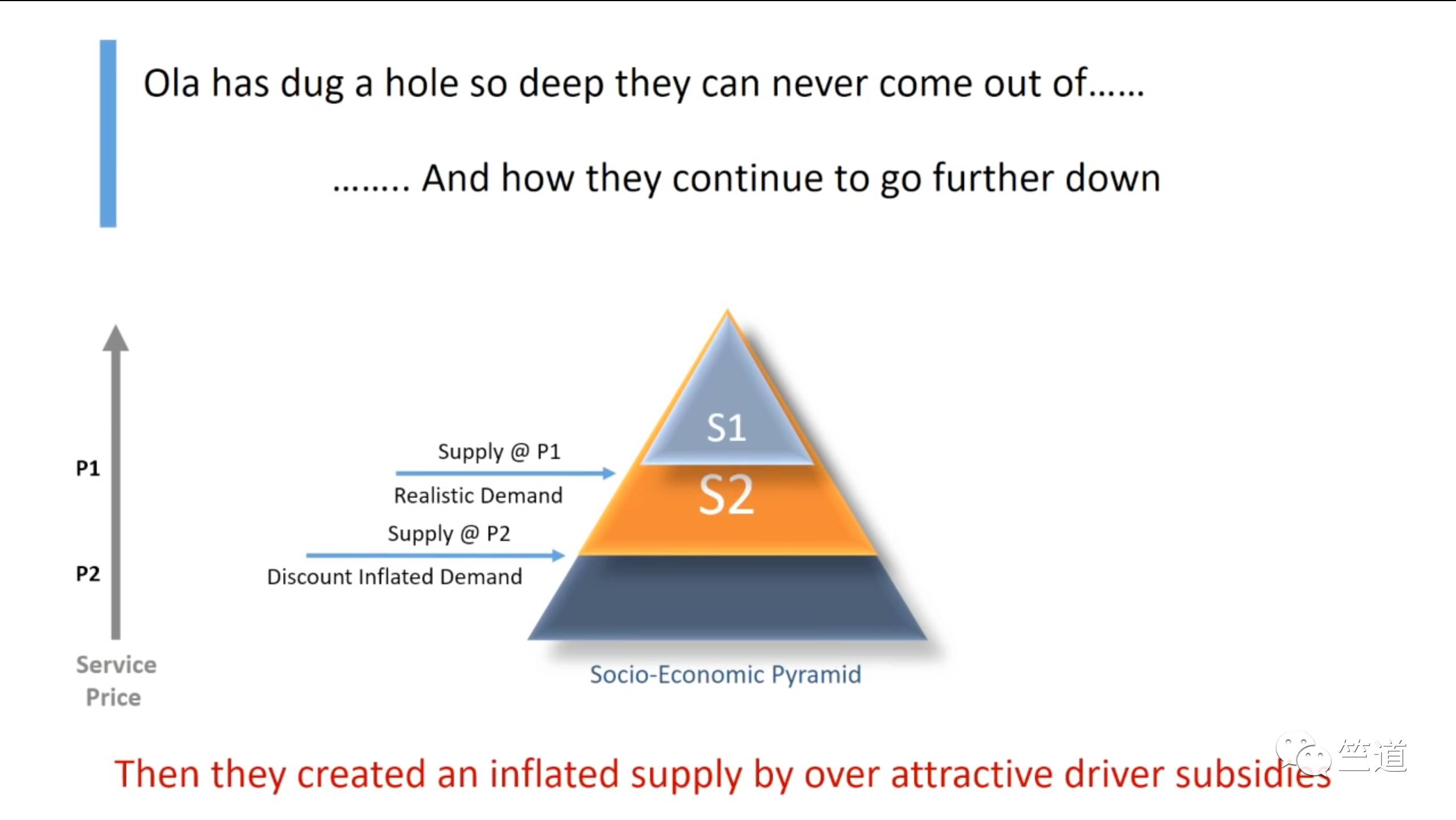 Ola has dug a hole so deep they can never come out of……

…….. And how they continue to go further down

P1

P2

Service Price

Supply @ P1

Realistic Demand

Supply @ P2

Discount Inflated Demand

S1

S2

Socio-Economic Pyramid

Then they created an inflated supply by over attractive driver subsidies

竺道